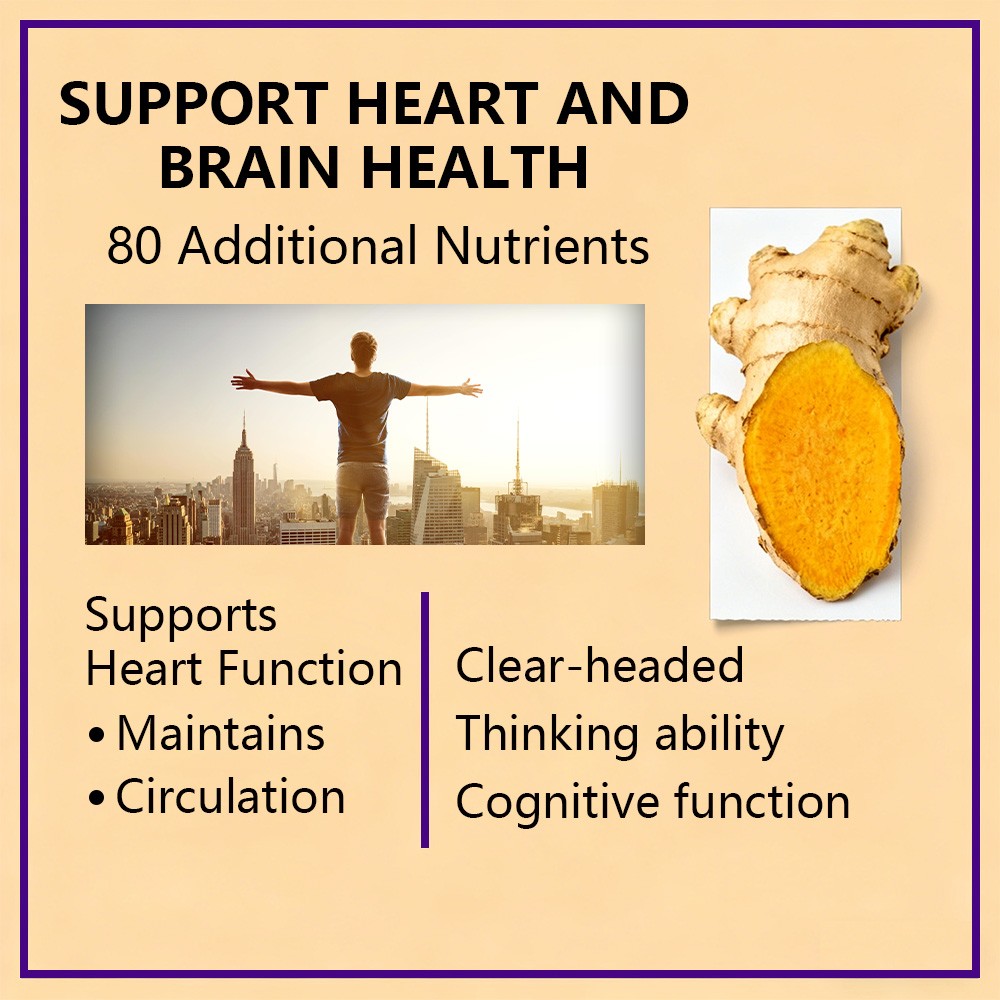 SUPPORT HEART AND BRAIN HEALTH

80 Additional Nutrients

Supports Heart Function
• Maintains
• Circulation

Clear-headed
Thinking ability
Cognitive function